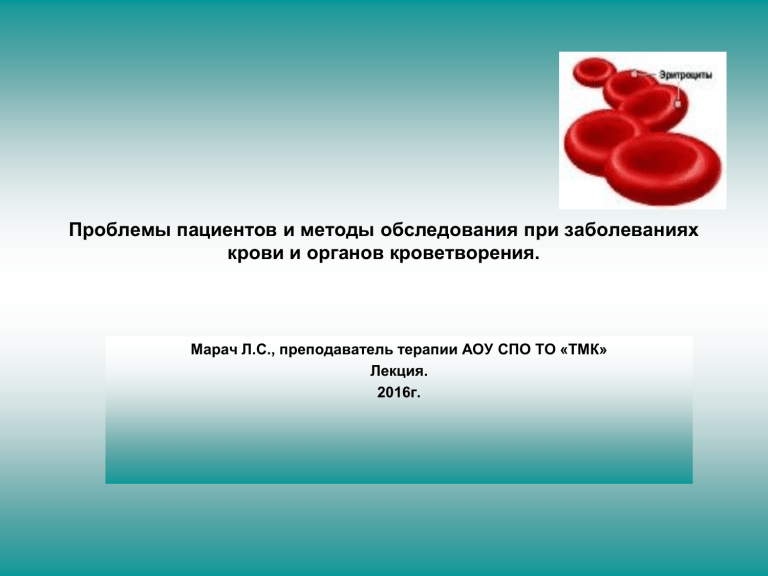 Эритроциты

Проблемы пациентов и методы обследования при заболеваниях крови и органов кроветворения.

Марач Л.С., преподаватель терапии АОУ СПО ТО «ТМК»
Лекция.
2016г.